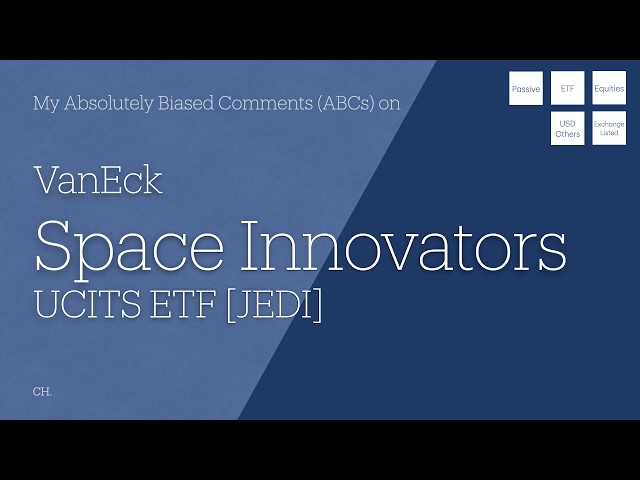 My Absolutely Biased Comments (ABCs) on

Passive
ETF
Equities
USD Others
Exchange Listed

VanEck

Space Innovators

UCITS ETF [JEDI]

CH.